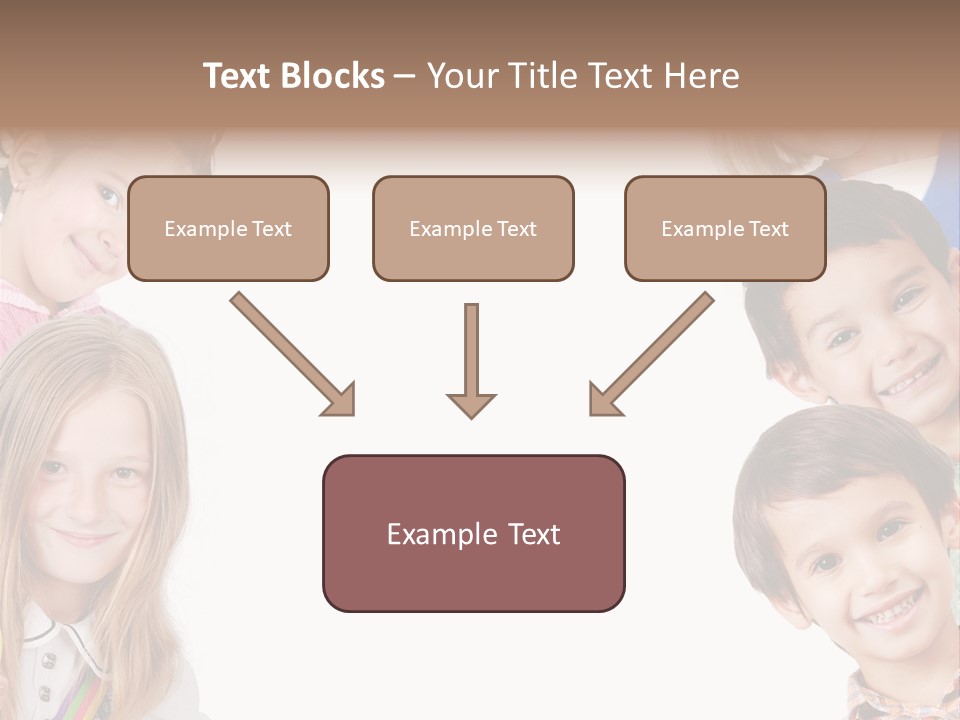 Text Blocks – Your Title Text Here

Example Text

Example Text

Example Text

Example Text